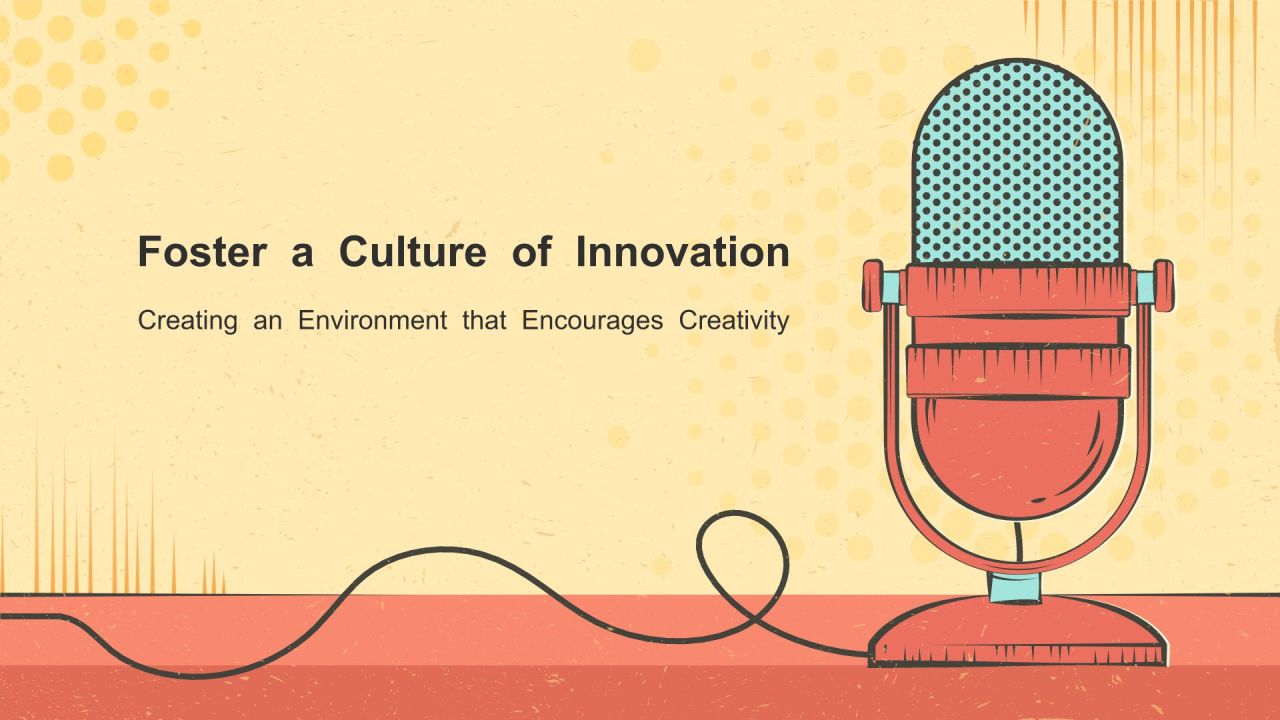 Foster a Culture of Innovation

Creating an Environment that Encourages Creativity